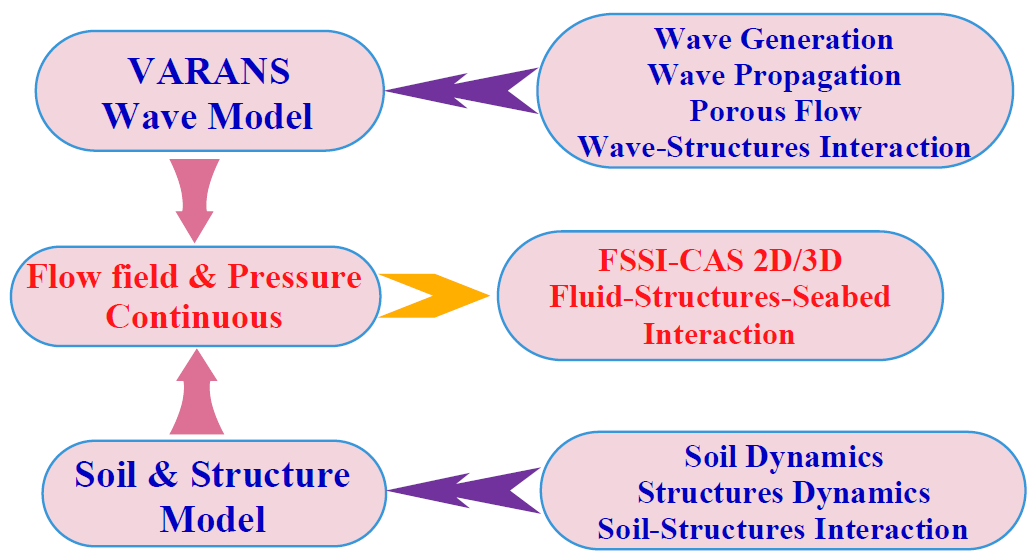 VARANS
Wave Model

Wave Generation
Wave Propagation
Porous Flow
Wave-Structures Interaction

Flow field & Pressure
Continuous

FSSI-CAS 2D/3D
Fluid-Structures-Seabed
Interaction

Soil & Structure
Model

Soil Dynamics
Structures Dynamics
Soil-Structures Interaction